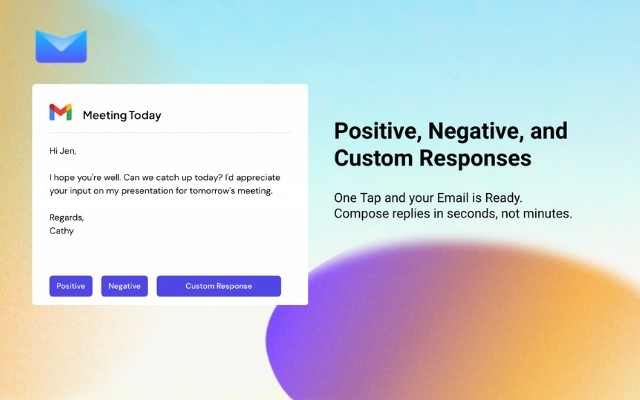 Meeting Today

Hi Jen,

I hope you're well. Can we catch up today? I'd appreciate your input on my presentation for tomorrow's meeting.

Regards,
Cathy

Positive
Negative
Custom Response

Positive, Negative, and Custom Responses

One Tap and your Email is Ready.
Compose replies in seconds, not minutes.